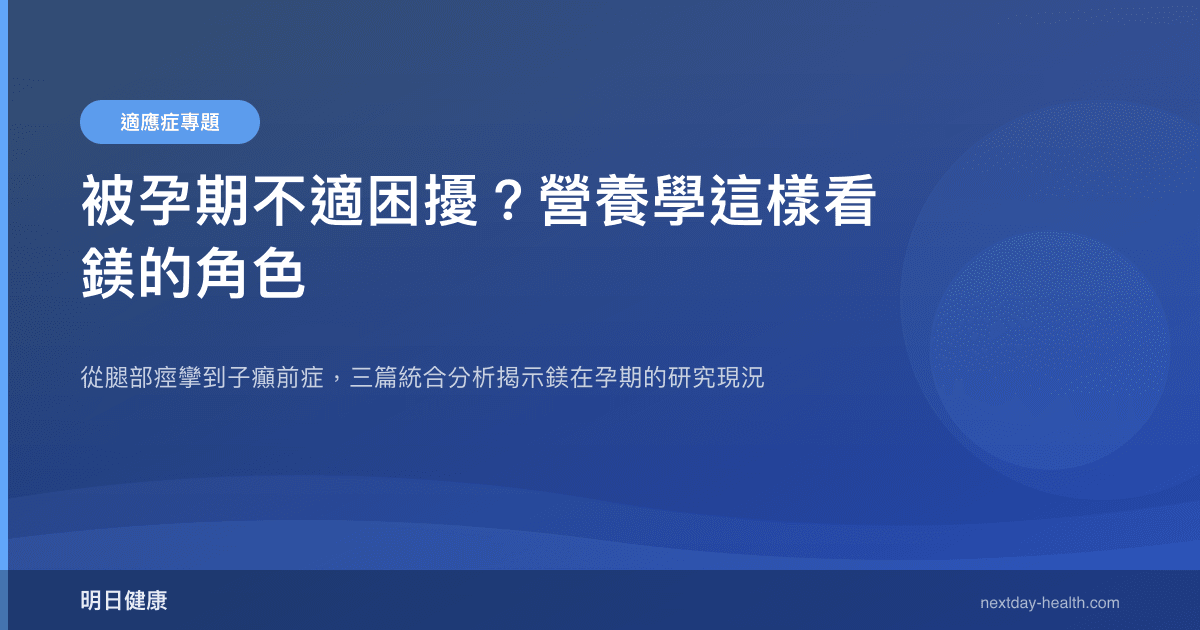 適應症專題

被孕期不適困擾？營養學這樣看鎂的角色

從腿部痙攣到子癲前症，三篇統合分析揭示鎂在孕期的研究現況

明日健康

nextday-health.com